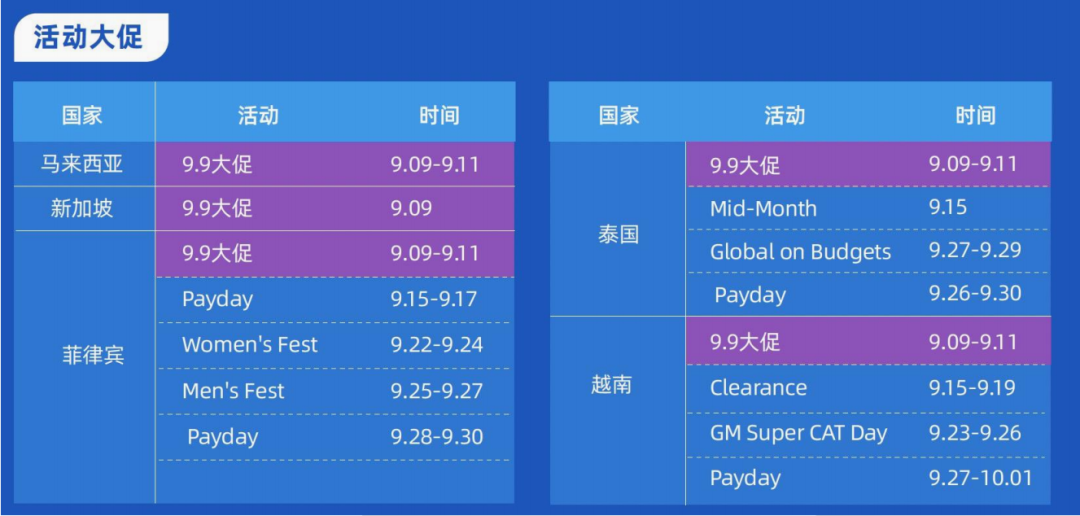 活动大促

| 国家 | 活动 | 时间 |
|---|---|---|
| 马来西亚 | 9.9大促 | 9.09-9.11 |
| 新加坡 | 9.9大促 | 9.09 |
| 菲律宾 | 9.9大促 | 9.09-9.11 |
| | Payday | 9.15-9.17 |
| | Women's Fest | 9.22-9.24 |
| | Men's Fest | 9.25-9.27 |
| | Payday | 9.28-9.30 |

| 国家 | 活动 | 时间 |
|---|---|---|
| 泰国 | 9.9大促 | 9.09-9.11 |
| | Mid-Month | 9.15 |
| | Global on Budgets | 9.27-9.29 |
| | Payday | 9.26-9.30 |
| 越南 | 9.9大促 | 9.09-9.11 |
| | Clearance | 9.15-9.19 |
| | GM Super CAT Day | 9.23-9.26 |
| | Payday | 9.27-10.01 |